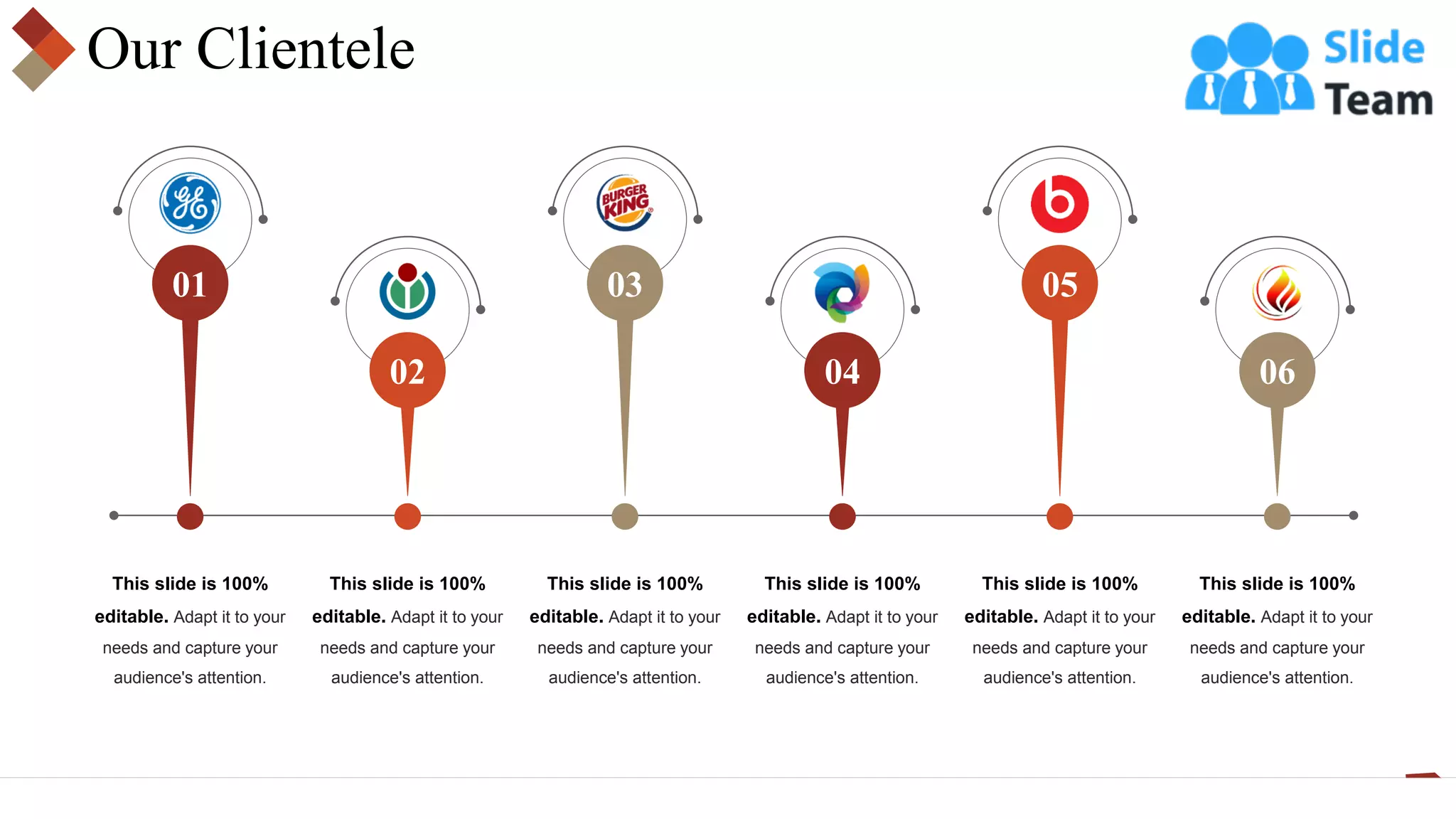 Our Clientele

Slide Team

BURGER KING

01

02

03

04

05

06

This slide is 100% editable. Adapt it to your needs and capture your audience's attention.

This slide is 100% editable. Adapt it to your needs and capture your audience's attention.

This slide is 100% editable. Adapt it to your needs and capture your audience's attention.

This slide is 100% editable. Adapt it to your needs and capture your audience's attention.

This slide is 100% editable. Adapt it to your needs and capture your audience's attention.

This slide is 100% editable. Adapt it to your needs and capture your audience's attention.